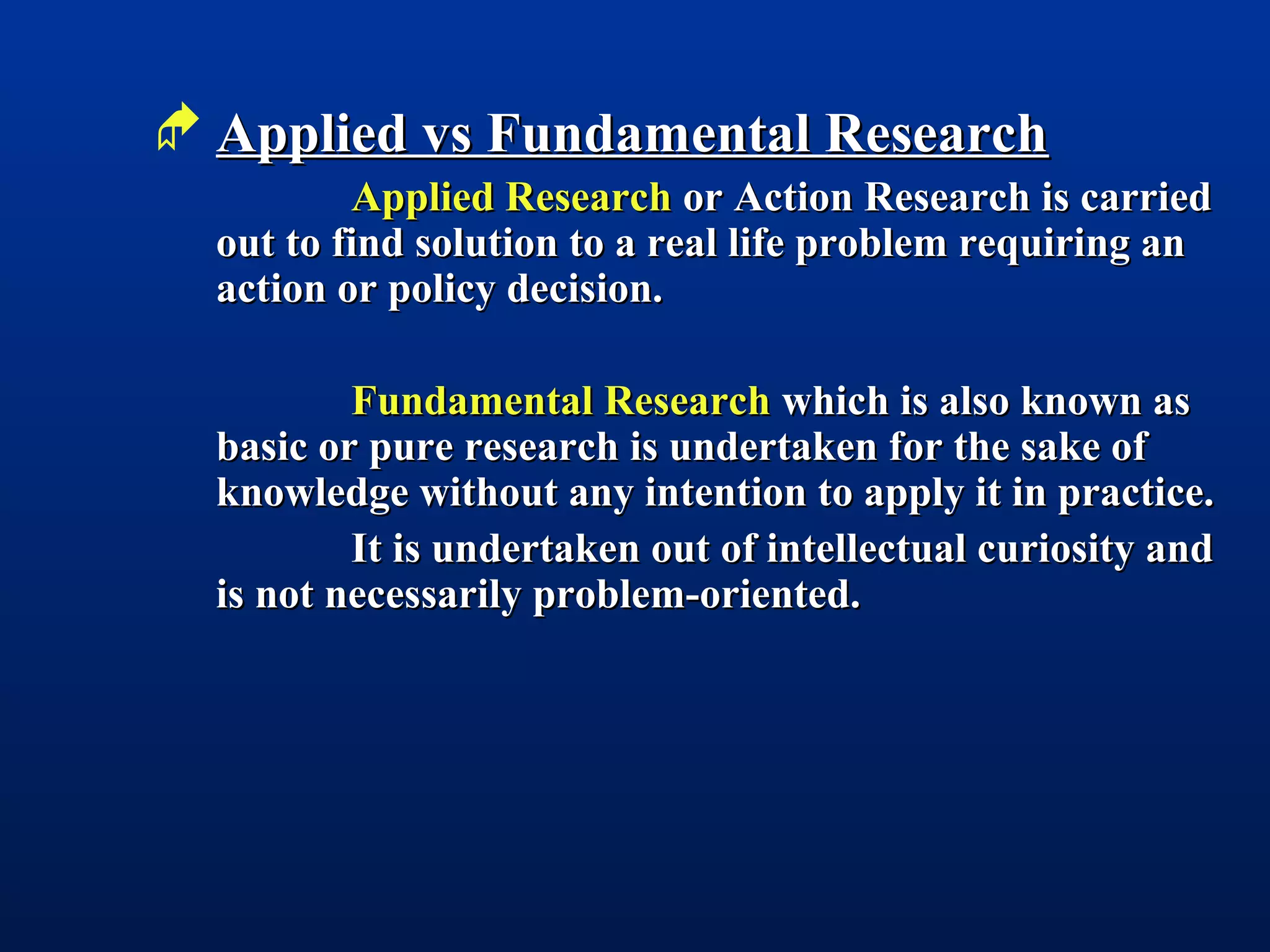 Applied vs Fundamental Research

Applied Research or Action Research is carried out to find solution to a real life problem requiring an action or policy decision.

Fundamental Research which is also known as basic or pure research is undertaken for the sake of knowledge without any intention to apply it in practice.

It is undertaken out of intellectual curiosity and is not necessarily problem-oriented.